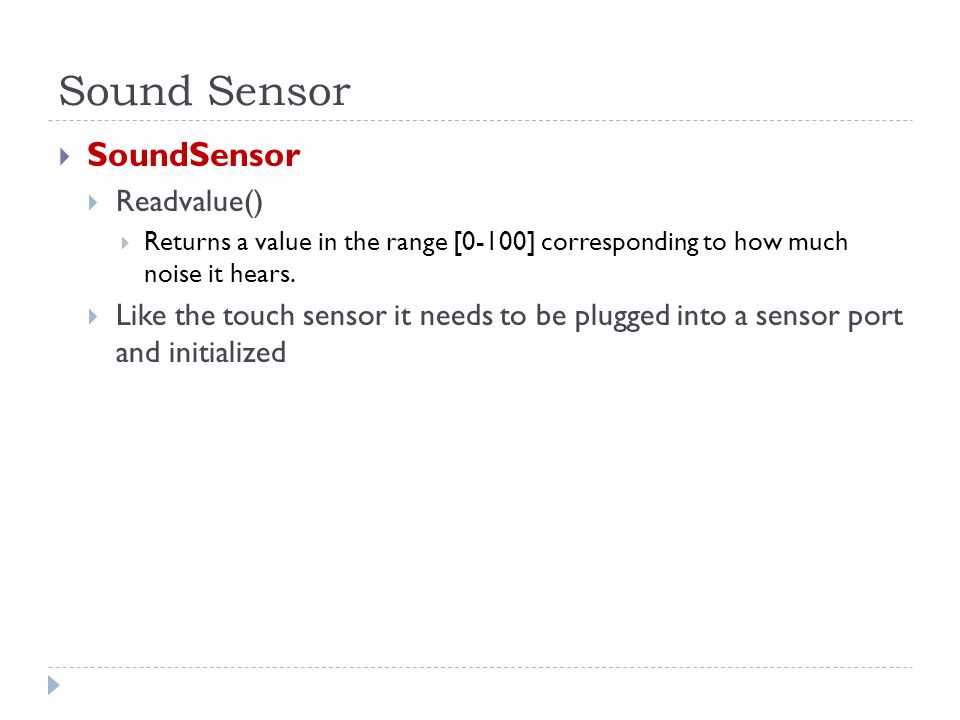 Sound Sensor

SoundSensor

Readvalue()

Returns a value in the range [0-100] corresponding to how much noise it hears.

Like the touch sensor it needs to be plugged into a sensor port and initialized